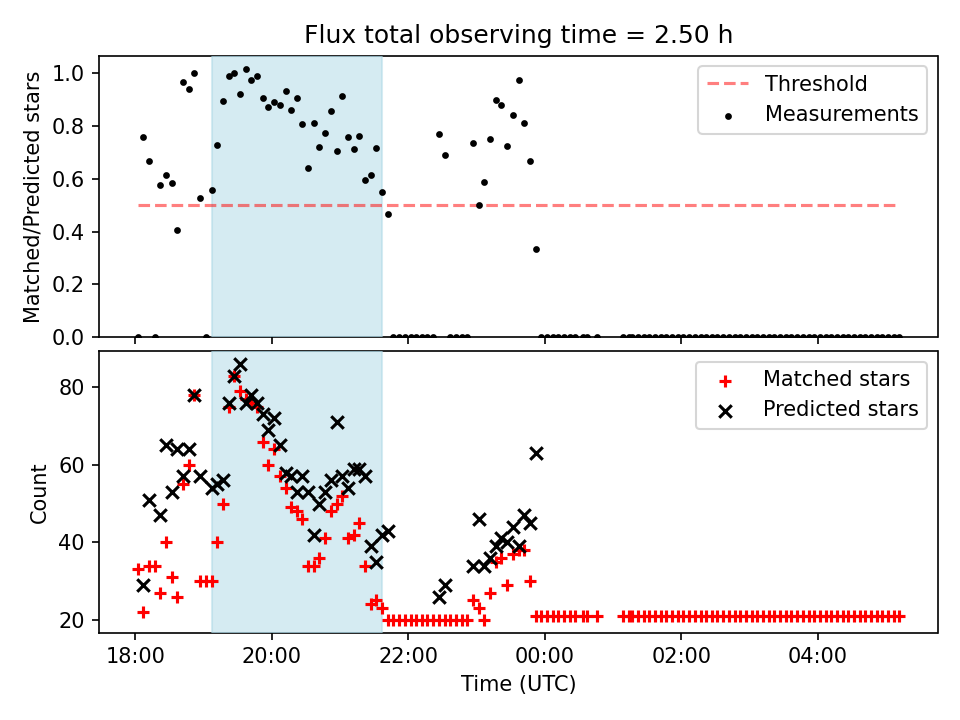 Flux total observing time = 2.50 h

Matched/Predicted stars

1.0
0.8
0.6
0.4
0.2
0.0

Threshold
Measurements

Count

80
60
40
20

Matched stars
Predicted stars

18:00
20:00
22:00
00:00
02:00
04:00

Time (UTC)